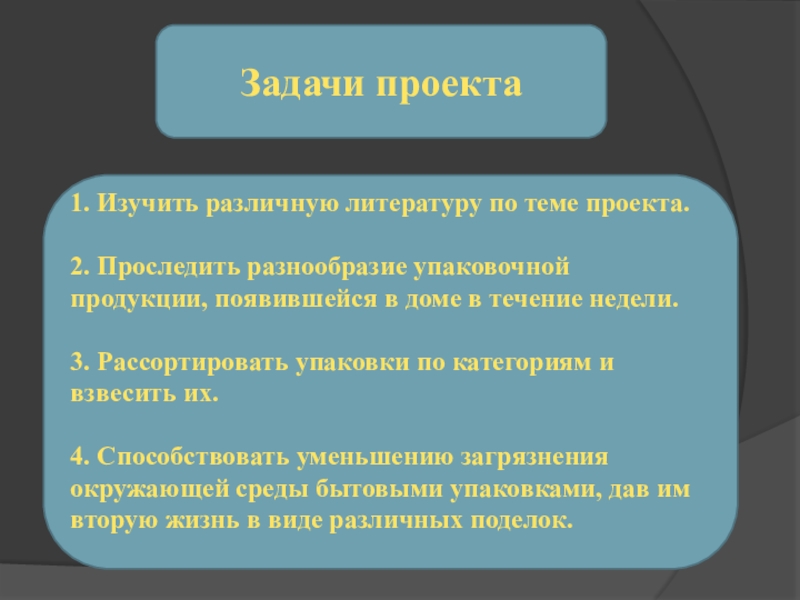 Задачи проекта

1. Изучить различную литературу по теме проекта.

2. Проследить разнообразие упаковочной продукции, появившейся в доме в течение недели.

3. Рассортировать упаковки по категориям и взвесить их.

4. Способствовать уменьшению загрязнения окружающей среды бытовыми упаковками, дав им вторую жизнь в виде различных поделок.